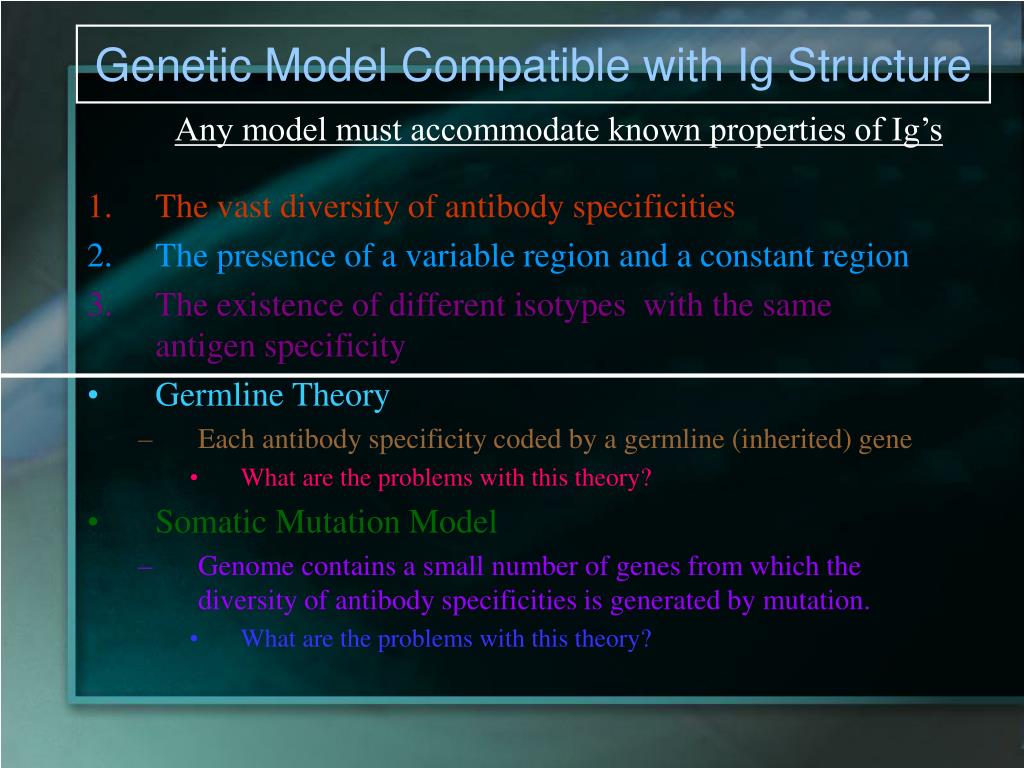 Genetic Model Compatible with Ig Structure

Any model must accommodate known properties of Ig’s

1. The vast diversity of antibody specificities
2. The presence of a variable region and a constant region
3. The existence of different isotypes with the same antigen specificity

• Germline Theory
– Each antibody specificity coded by a germline (inherited) gene
• What are the problems with this theory?
• Somatic Mutation Model
– Genome contains a small number of genes from which the diversity of antibody specificities is generated by mutation.
• What are the problems with this theory?